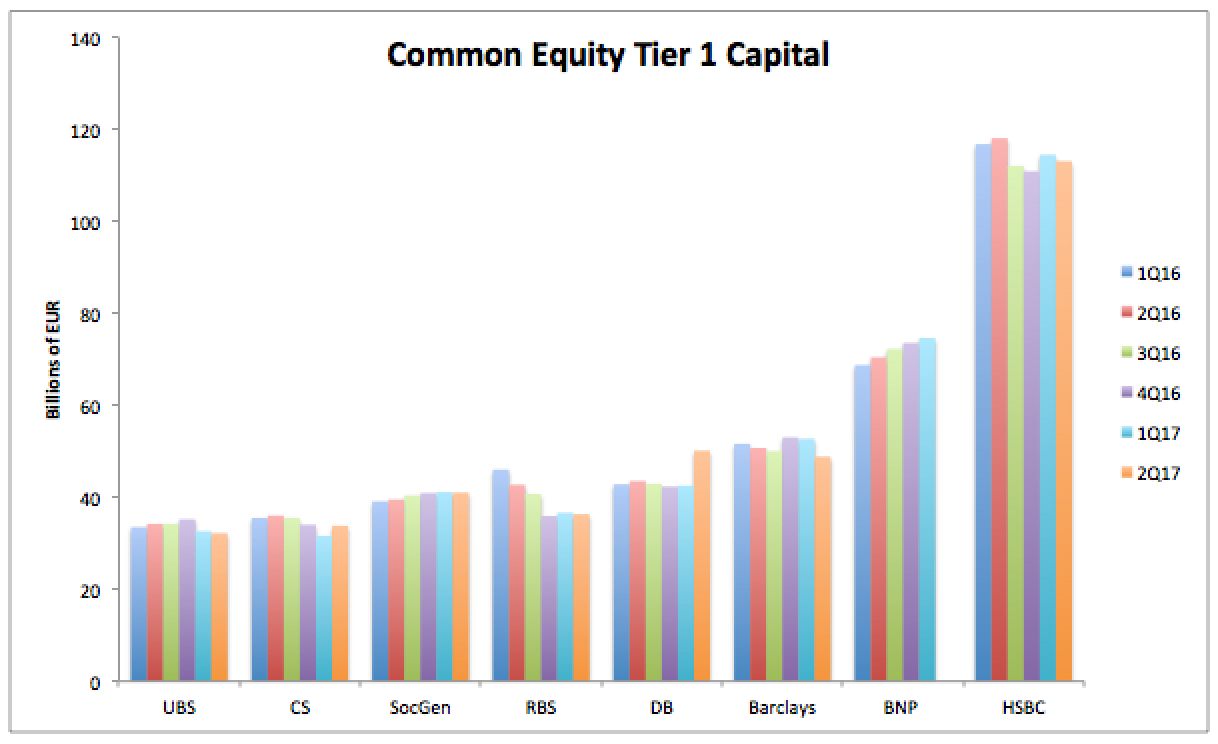 Common Equity Tier 1 Capital

Billions of EUR

140
120
100
80
60
40
20
0

UBS
CS
SocGen
RBS
DB
Barclays
BNP
HSBC

1Q16
2Q16
3Q16
4Q16
1Q17
2Q17